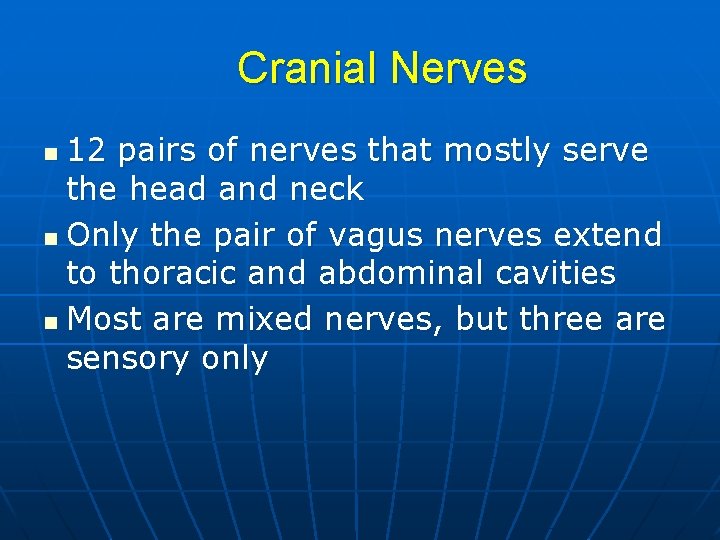 Cranial Nerves

- 12 pairs of nerves that mostly serve the head and neck
- Only the pair of vagus nerves extend to thoracic and abdominal cavities
- Most are mixed nerves, but three are sensory only